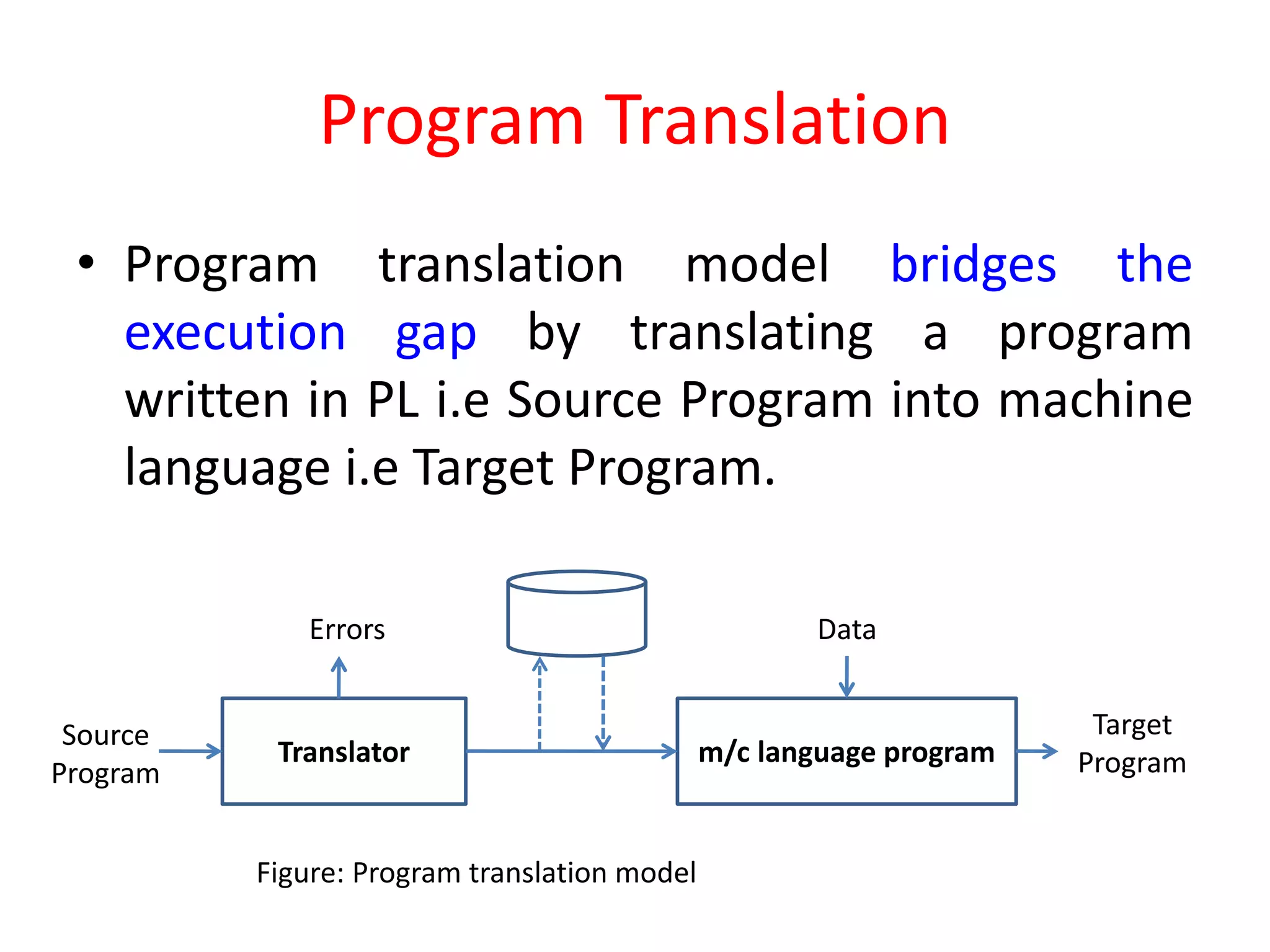 Program Translation

• Program translation model bridges the execution gap by translating a program written in PL i.e Source Program into machine language i.e Target Program.

Errors

Data

Source Program

Translator

m/c language program

Target Program

Figure: Program translation model